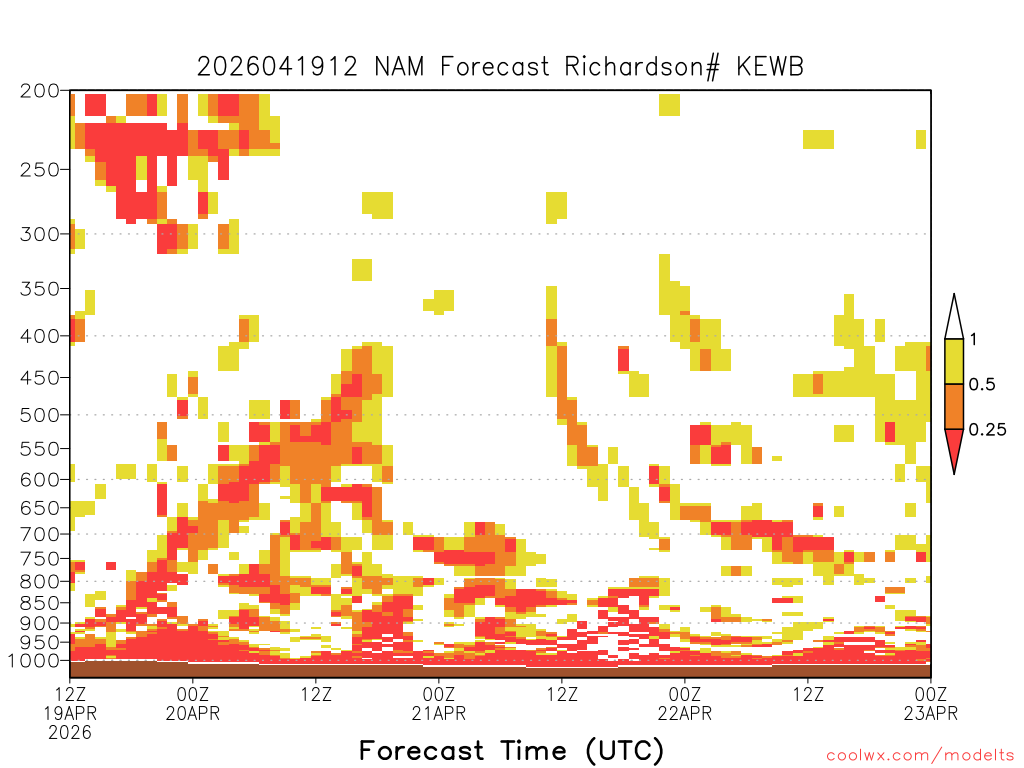 2026041912 NAM Forecast Richardson# KEWB

200
250
300
350
400
450
500
550
600
650
700
750
800
850
900
950
1000

1
0.5
0.25

12Z
19APR
2026
00Z
20APR
12Z
00Z
21APR
12Z
00Z
22APR
12Z
00Z
23APR

Forecast Time (UTC)

coolwx.com/modelts